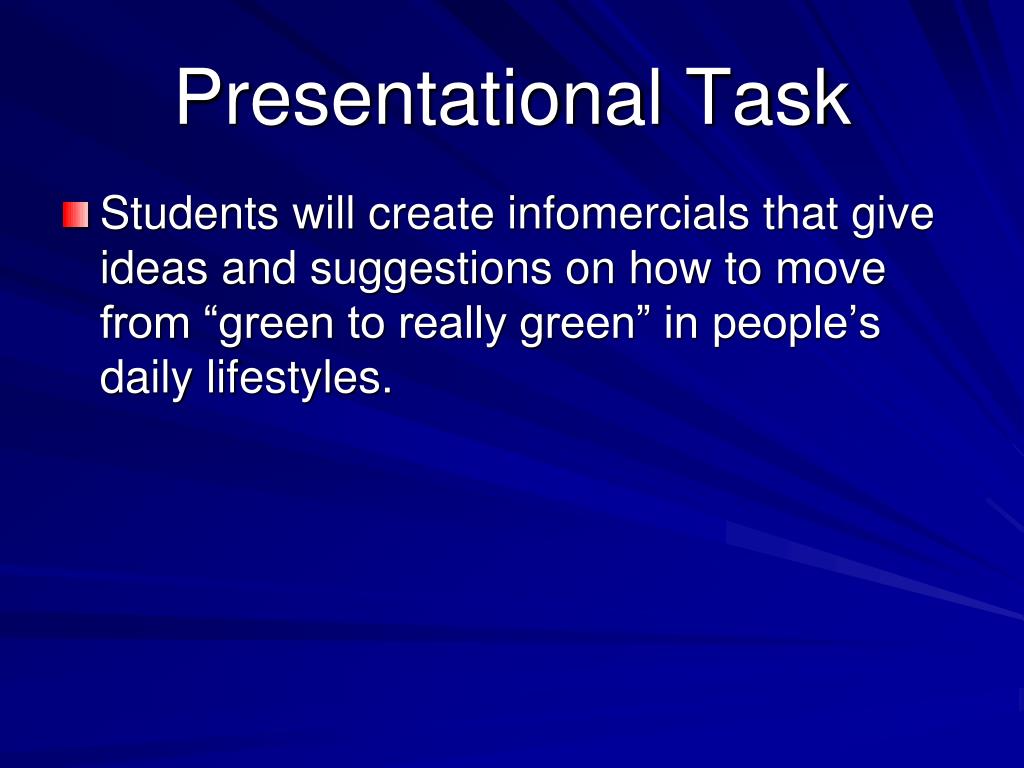 Presentational Task

Students will create infomercials that give ideas and suggestions on how to move from “green to really green” in people’s daily lifestyles.